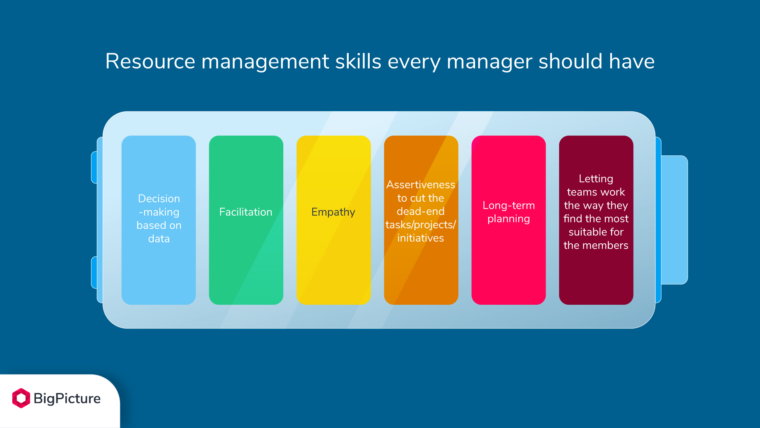 Resource management skills every manager should have

Decision -making based on data

Facilitation

Empathy

Assertiveness to cut the dead-end tasks/projects/ initiatives

Long-term planning

Letting teams work the way they find the most suitable for the members

BigPicture